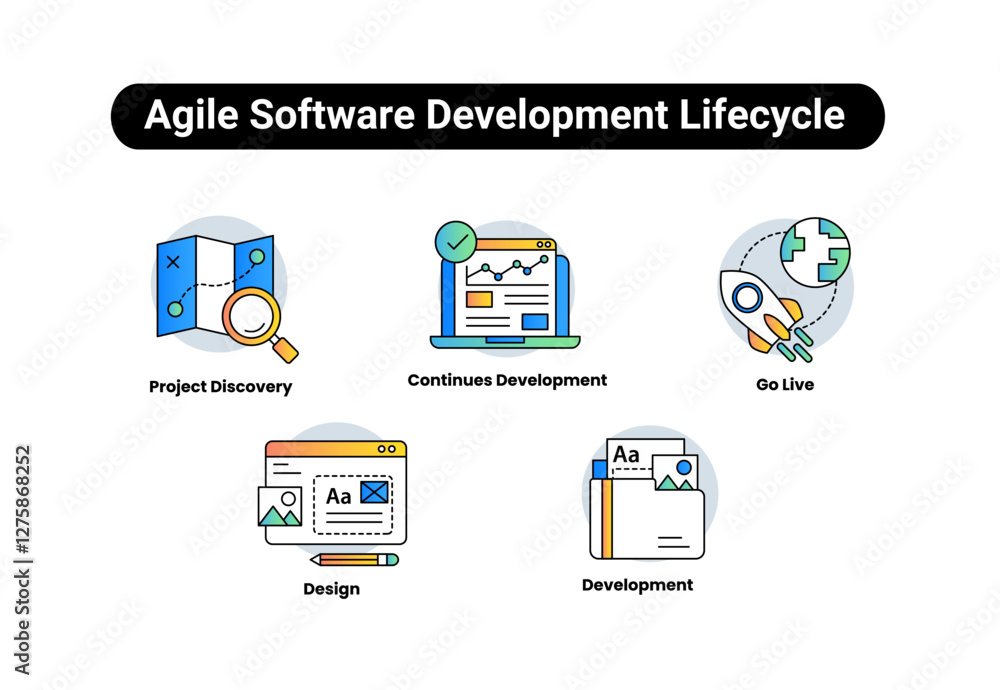 Agile Software Development Lifecycle

Project Discovery

Continues Development

Go Live

Aa

Design

Aa

Development

Adobe Stock | #1275868252